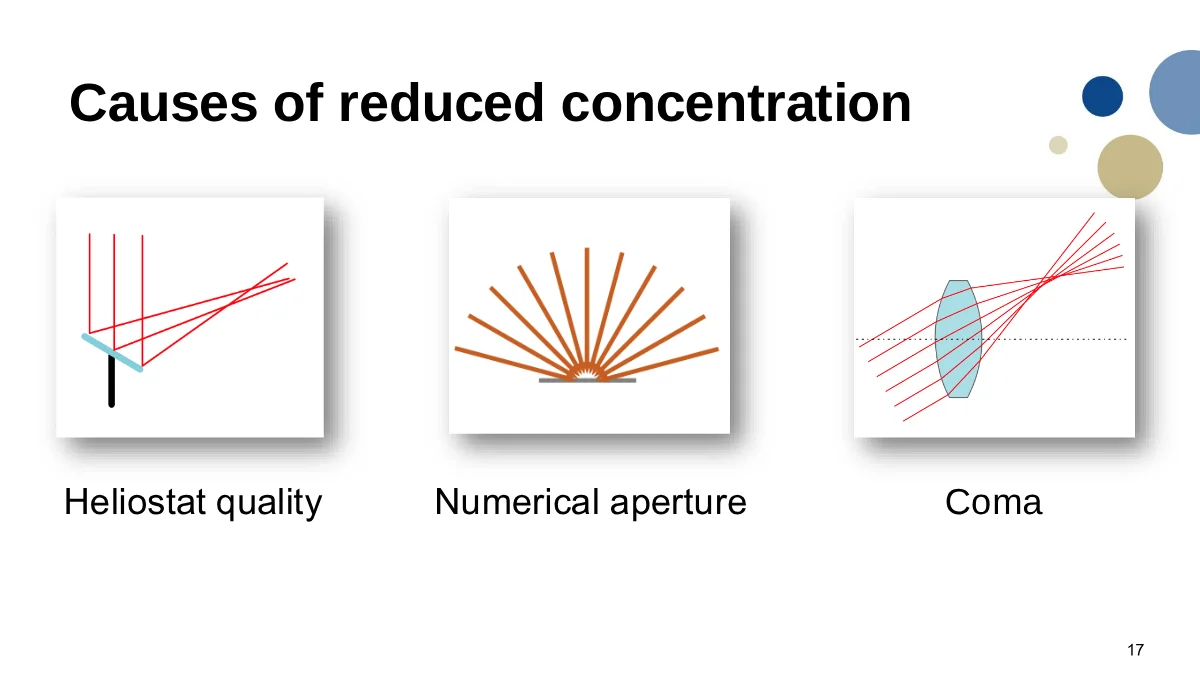 Causes of reduced concentration

Heliostat quality

Numerical aperture

Coma

17